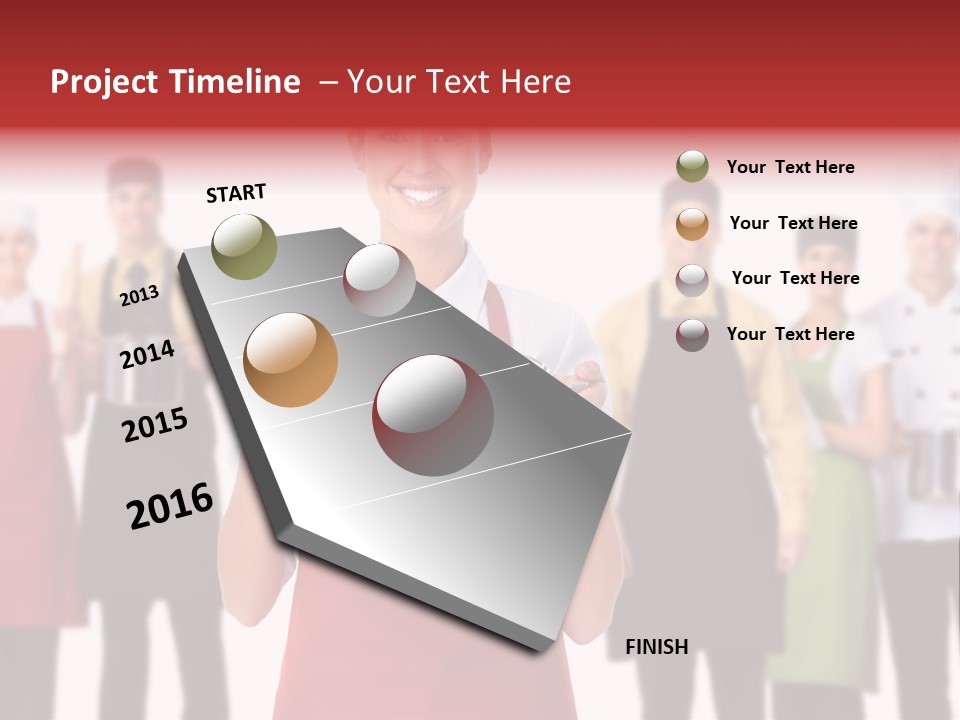 Project Timeline – Your Text Here

START

2013

2014

2015

2016

FINISH

Your Text Here

Your Text Here

Your Text Here

Your Text Here